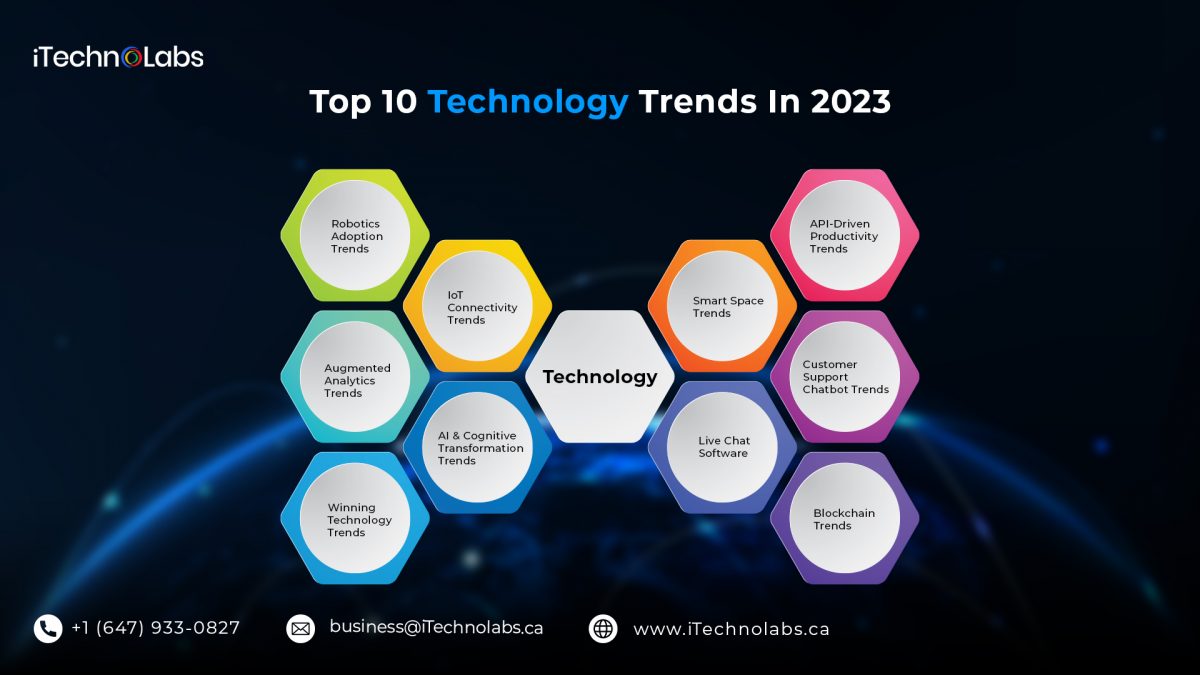 iTechnoLabs

Top 10 Technology Trends In 2023

Robotics Adoption Trends

IoT Connectivity Trends

Augmented Analytics Trends

AI & Cognitive Transformation Trends

Winning Technology Trends

Technology

Smart Space Trends

Live Chat Software

API-Driven Productivity Trends

Customer Support Chatbot Trends

Blockchain Trends

+1 (647) 933-0827

business@iTechnolabs.ca

www.iTechnolabs.ca